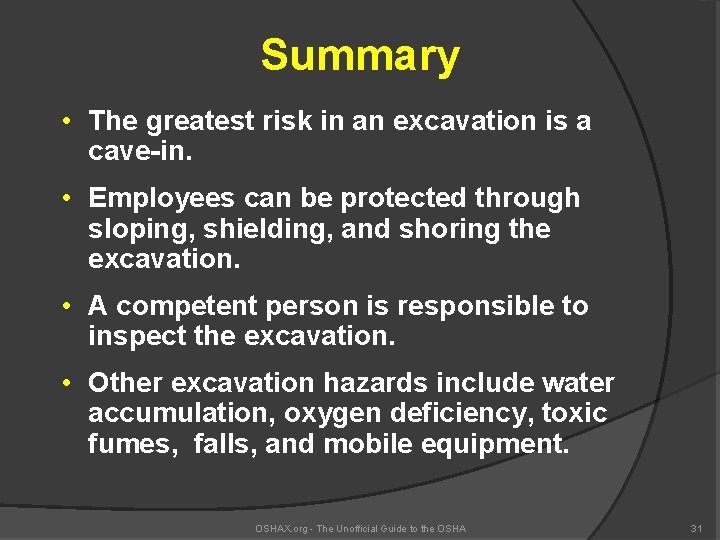 Summary

• The greatest risk in an excavation is a cave-in.

• Employees can be protected through sloping, shielding, and shoring the excavation.

• A competent person is responsible to inspect the excavation.

• Other excavation hazards include water accumulation, oxygen deficiency, toxic fumes, falls, and mobile equipment.

OSHAX.org - The Unofficial Guide to the OSHA

31